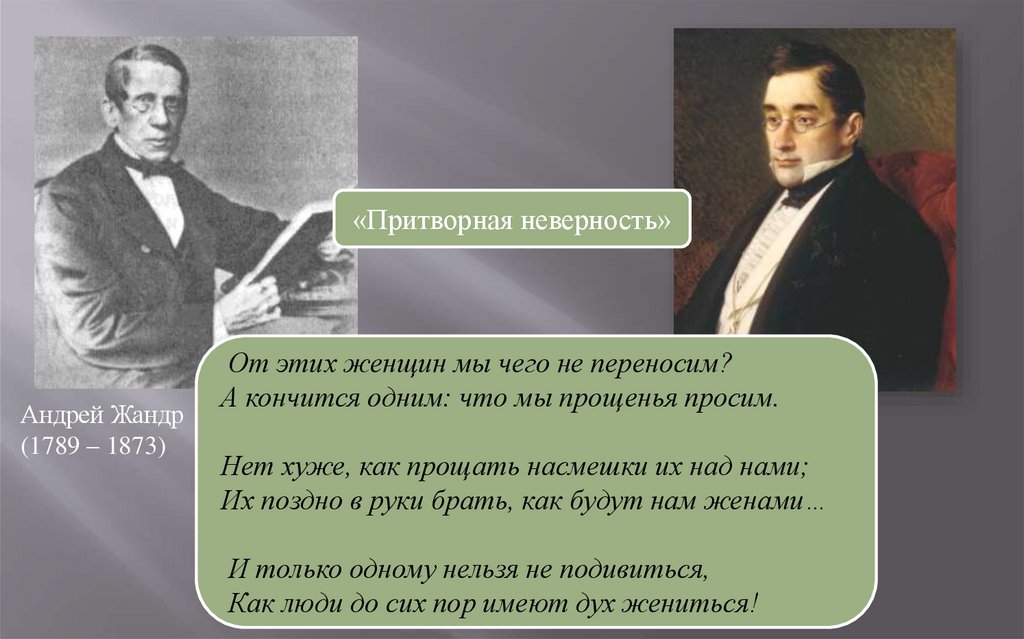 «Притворная неверность»

Андрей Жандр
(1789 – 1873)

От этих женщин мы чего не переносим?
А кончится одним: что мы прощенья просим.

Нет хуже, как прощать насмешки их над нами;
Их поздно в руки брать, как будут нам женами…

И только одному нельзя не подивиться,
Как люди до сих пор имеют дух жениться!